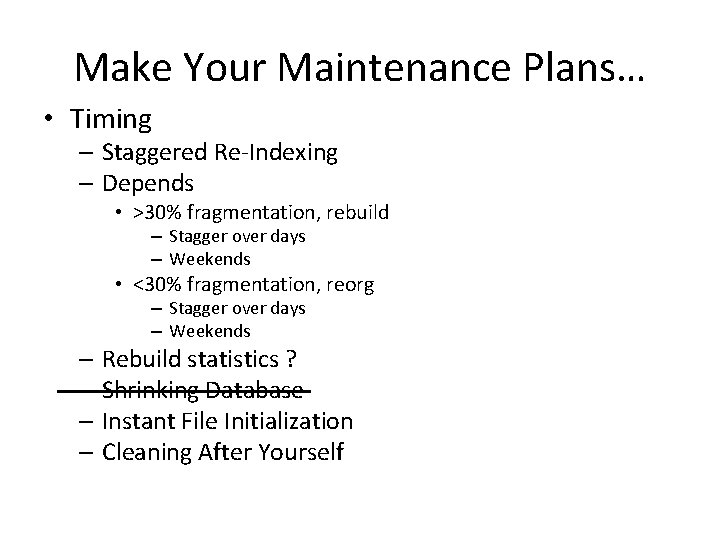 Make Your Maintenance Plans…

• Timing
  – Staggered Re-Indexing
  – Depends
    • >30% fragmentation, rebuild
      – Stagger over days
      – Weekends
    • <30% fragmentation, reorg
      – Stagger over days
      – Weekends
  – Rebuild statistics ?
  – ~~Shrinking Database~~
  – Instant File Initialization
  – Cleaning After Yourself